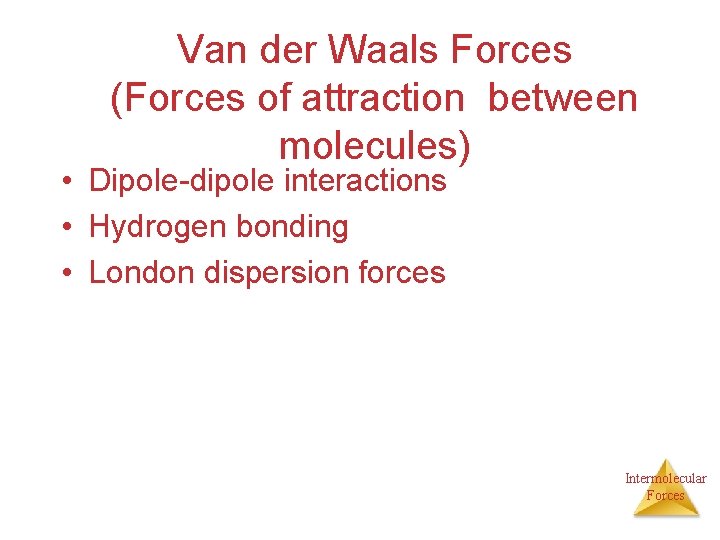 Van der Waals Forces (Forces of attraction between molecules)

• Dipole-dipole interactions
• Hydrogen bonding
• London dispersion forces

Intermolecular Forces